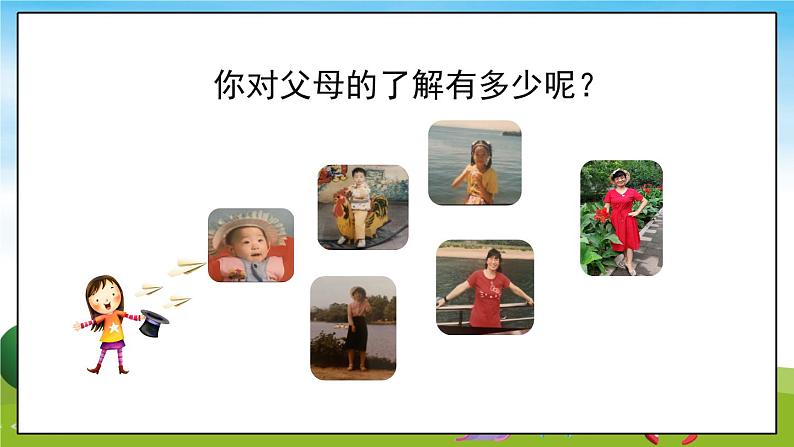 你对父母的了解有多少呢？